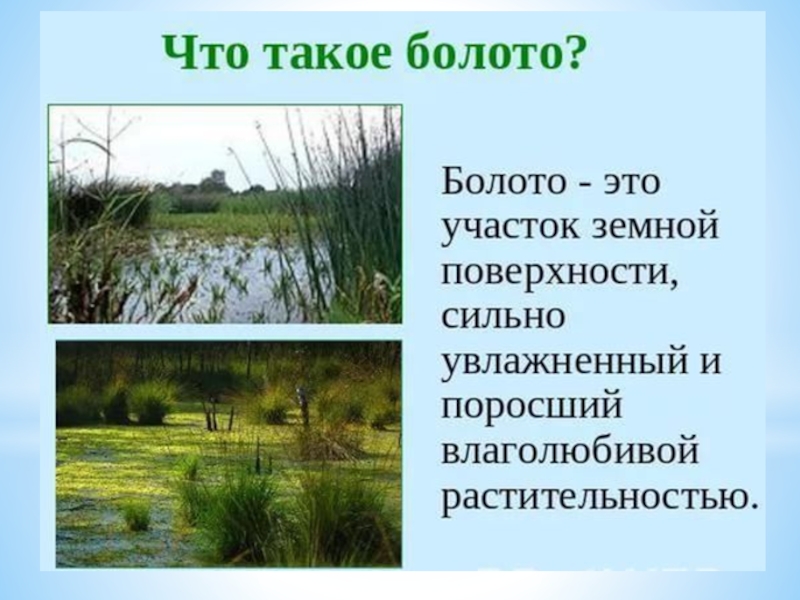 Что такое болото?

Болото - это участок земной поверхности, сильно увлажненный и поросший влаголюбивой растительностью.